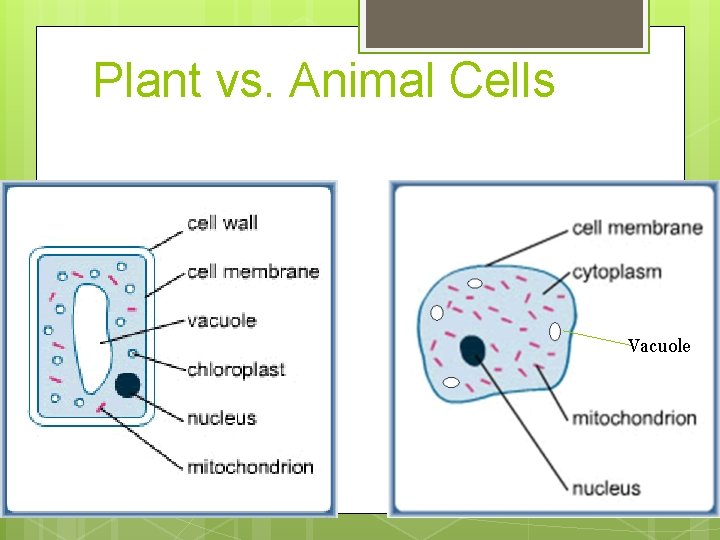 Plant vs. Animal Cells

cell wall
cell membrane
vacuole
chloroplast
nucleus
mitochondrion

cell membrane
cytoplasm
Vacuole
mitochondrion
nucleus